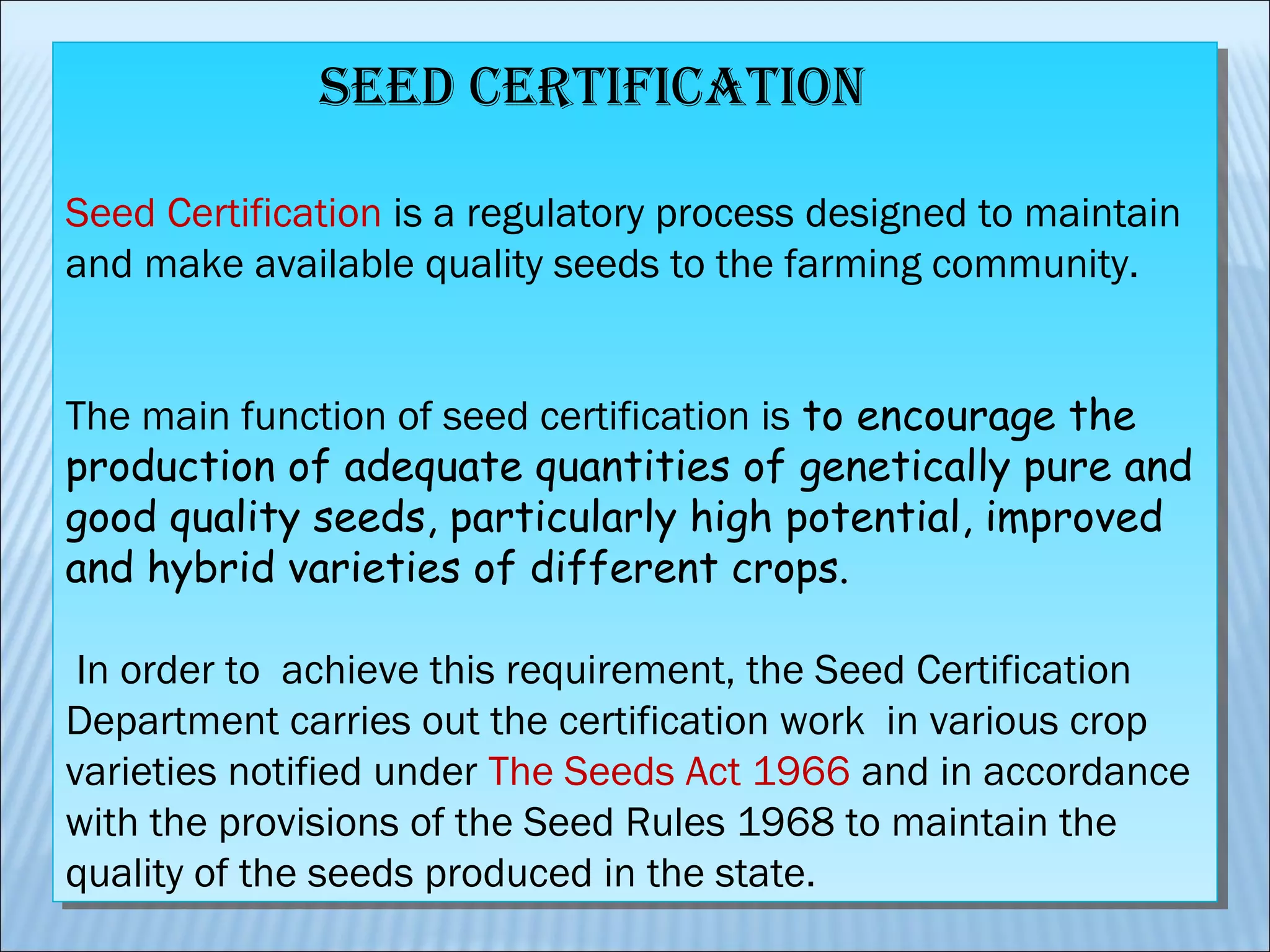 SEED CERTIFICATION

Seed Certification is a regulatory process designed to maintain and make available quality seeds to the farming community.

The main function of seed certification is to encourage the production of adequate quantities of genetically pure and good quality seeds, particularly high potential, improved and hybrid varieties of different crops.

In order to achieve this requirement, the Seed Certification Department carries out the certification work in various crop varieties notified under The Seeds Act 1966 and in accordance with the provisions of the Seed Rules 1968 to maintain the quality of the seeds produced in the state.